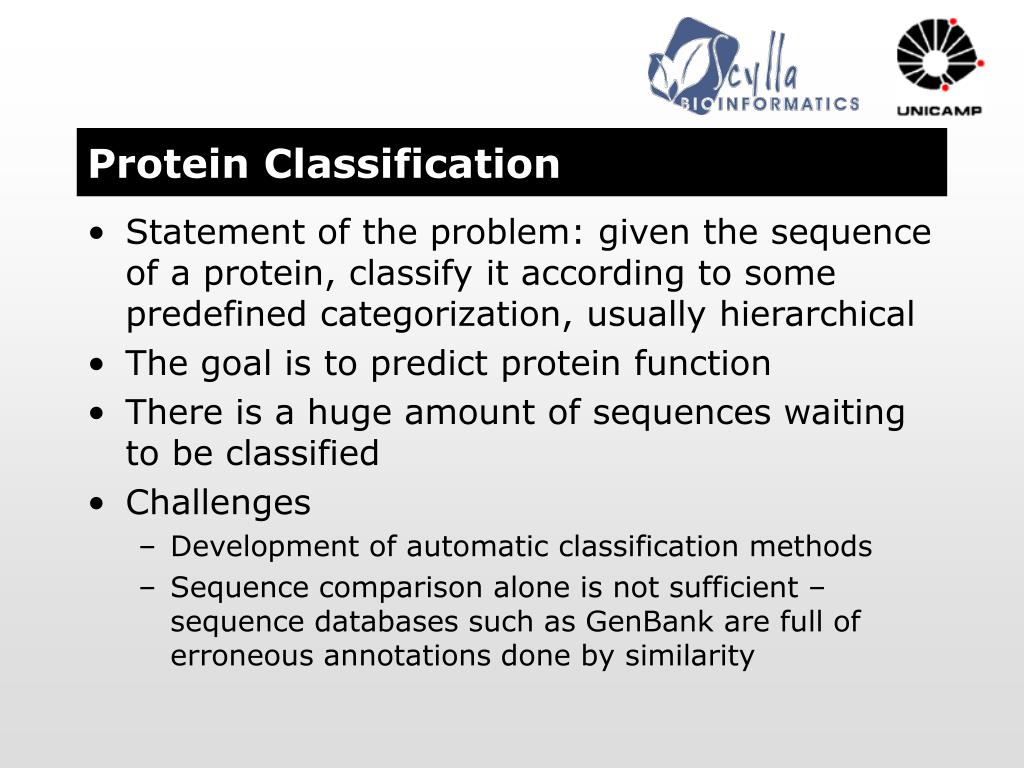 Scylla BIOINFORMATICS

UNICAMP

Protein Classification

• Statement of the problem: given the sequence of a protein, classify it according to some predefined categorization, usually hierarchical
• The goal is to predict protein function
• There is a huge amount of sequences waiting to be classified
• Challenges
– Development of automatic classification methods
– Sequence comparison alone is not sufficient – sequence databases such as GenBank are full of erroneous annotations done by similarity